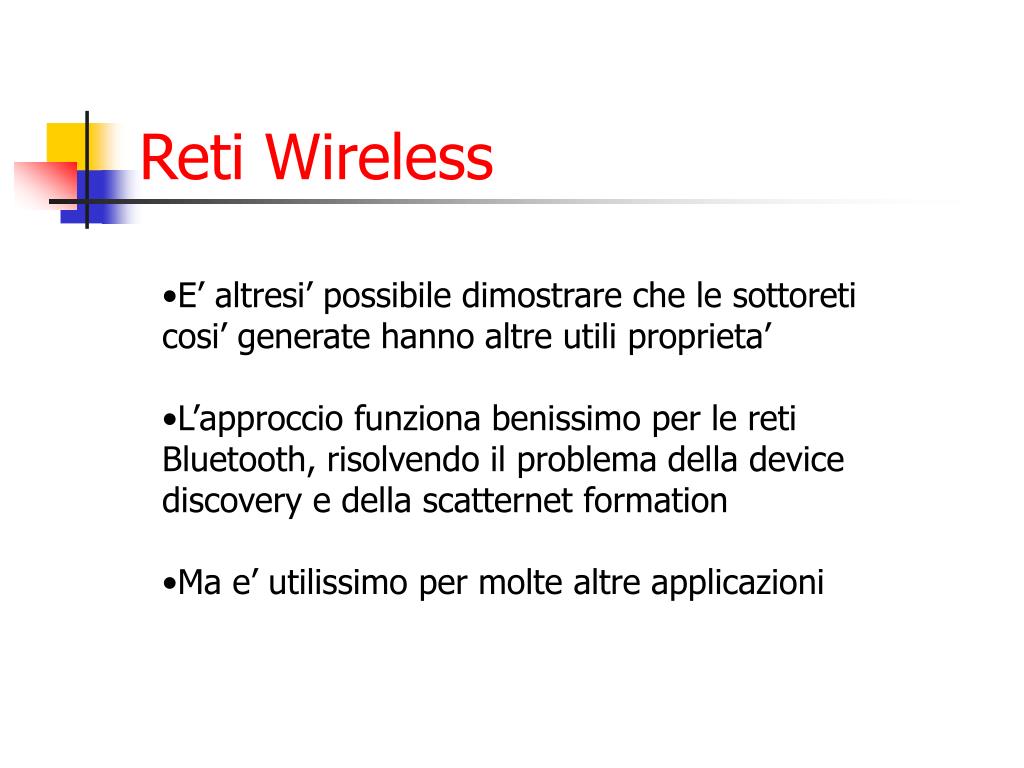 Reti Wireless

•E’ altresi’ possibile dimostrare che le sottoreti cosi’ generate hanno altre utili proprieta’

•L’approccio funziona benissimo per le reti Bluetooth, risolvendo il problema della device discovery e della scatternet formation

•Ma e’ utilissimo per molte altre applicazioni